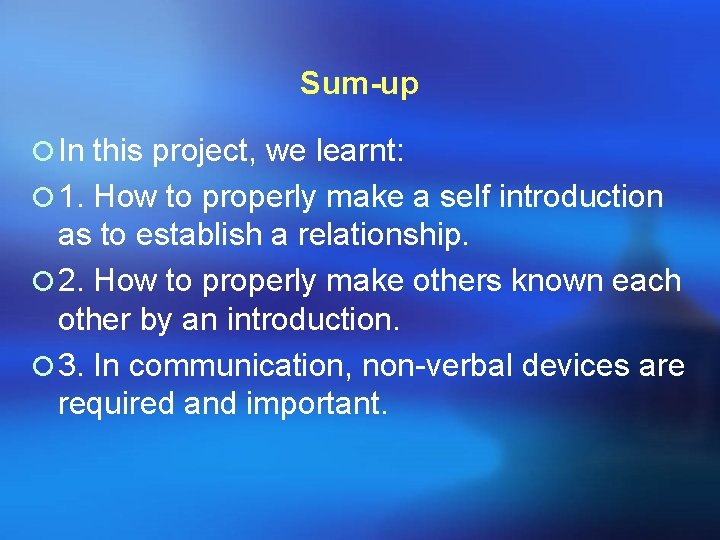 Sum-up

In this project, we learnt:

1. How to properly make a self introduction as to establish a relationship.

2. How to properly make others known each other by an introduction.

3. In communication, non-verbal devices are required and important.